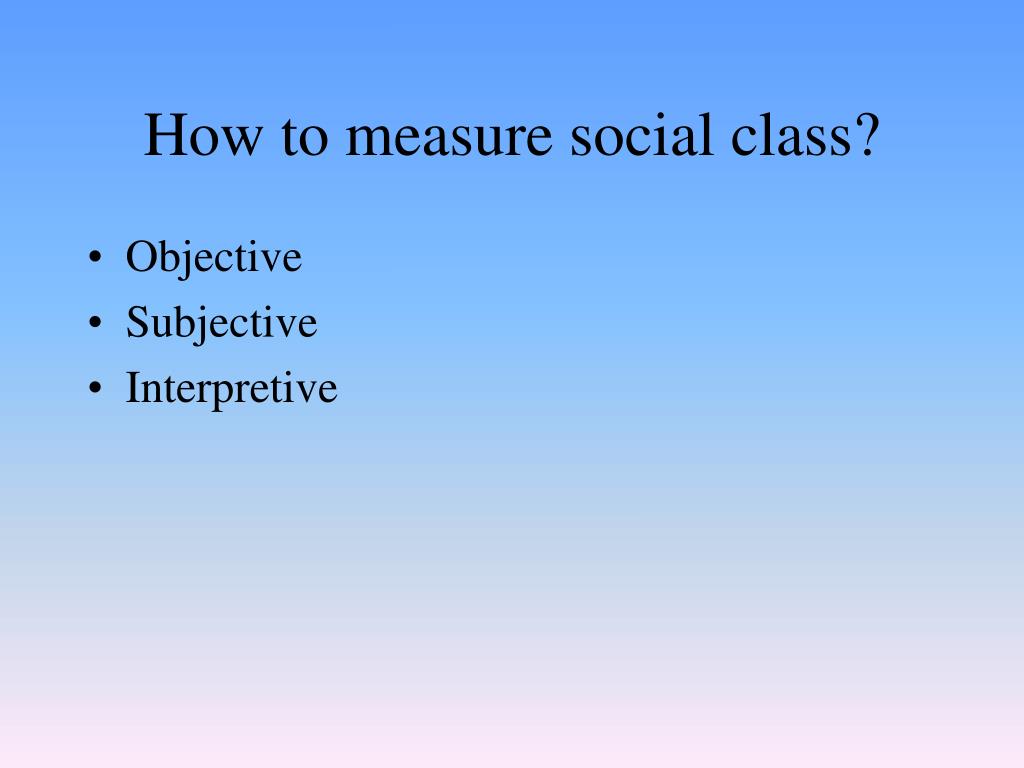 How to measure social class?

• Objective
• Subjective
• Interpretive